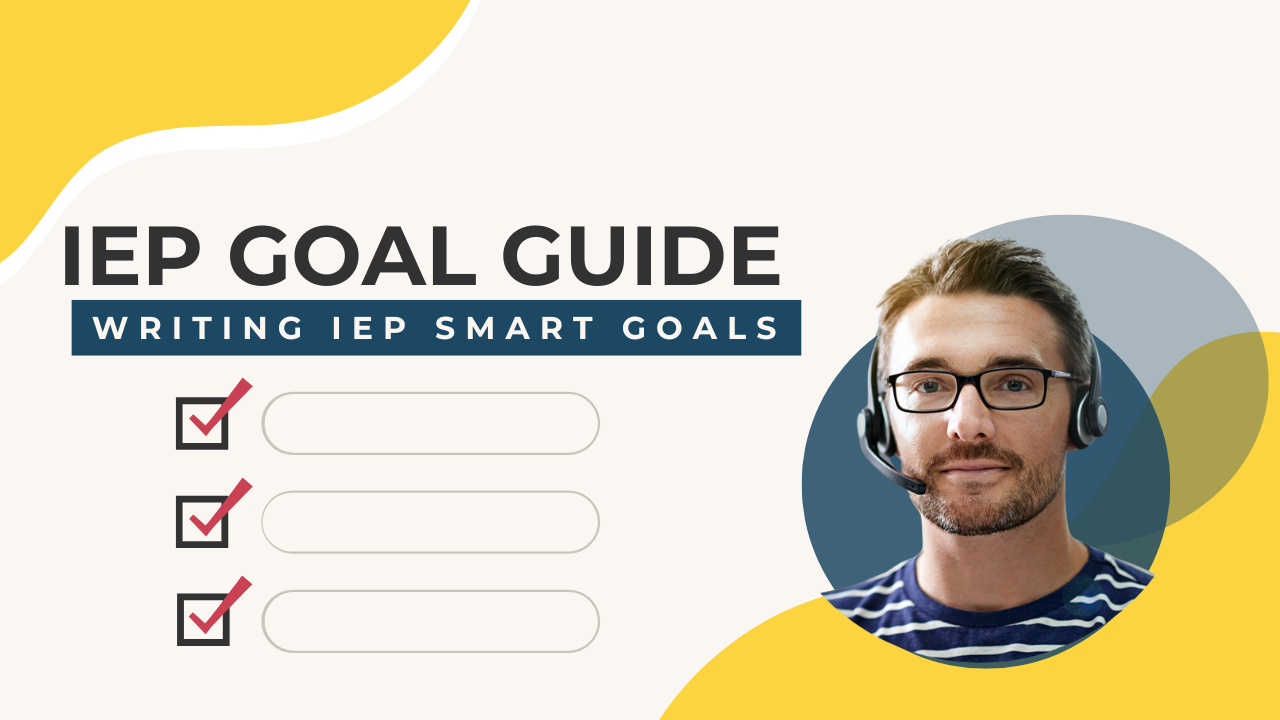 IEP GOAL GUIDE
WRITING IEP SMART GOALS